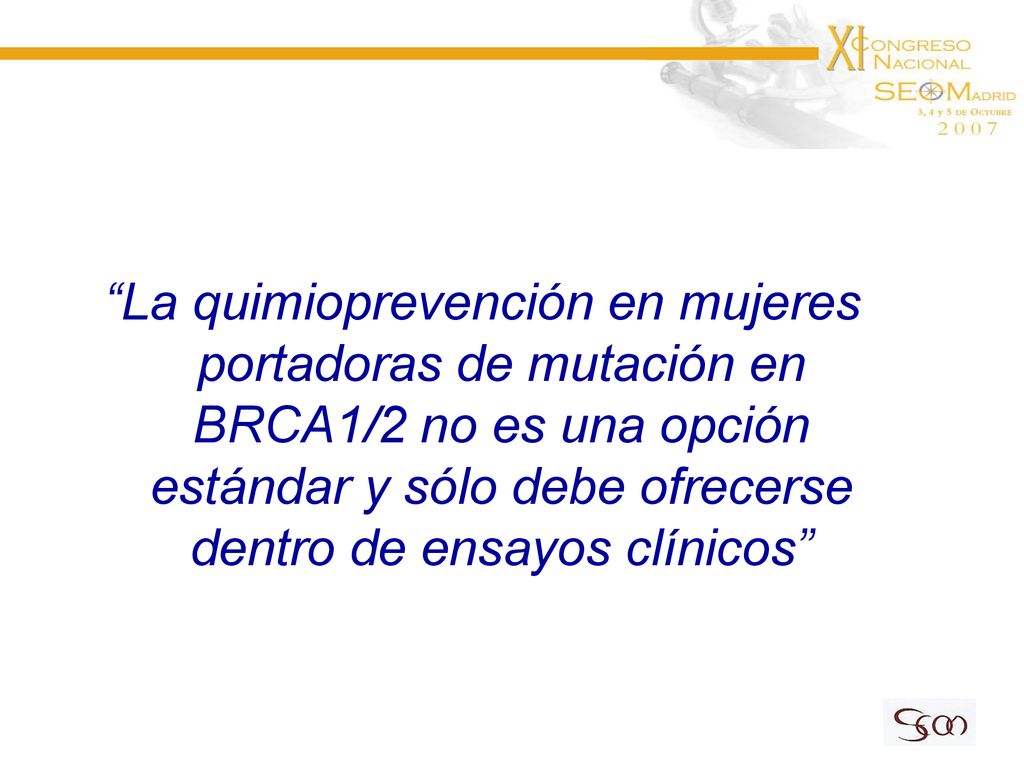 XI CONGRESO NACIONAL SEOM MADRID
3, 4 y 5 DE OCTUBRE
2007

“La quimioprevención en mujeres portadoras de mutación en BRCA1/2 no es una opción estándar y sólo debe ofrecerse dentro de ensayos clínicos”

SEOM